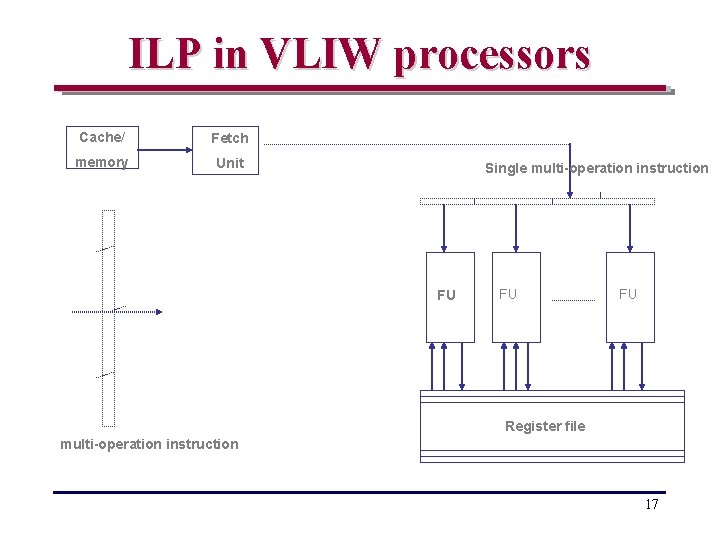 ILP in VLIW processors

Cache/ memory

Fetch Unit

Single multi-operation instruction

FU

FU

FU

Register file

multi-operation instruction

17